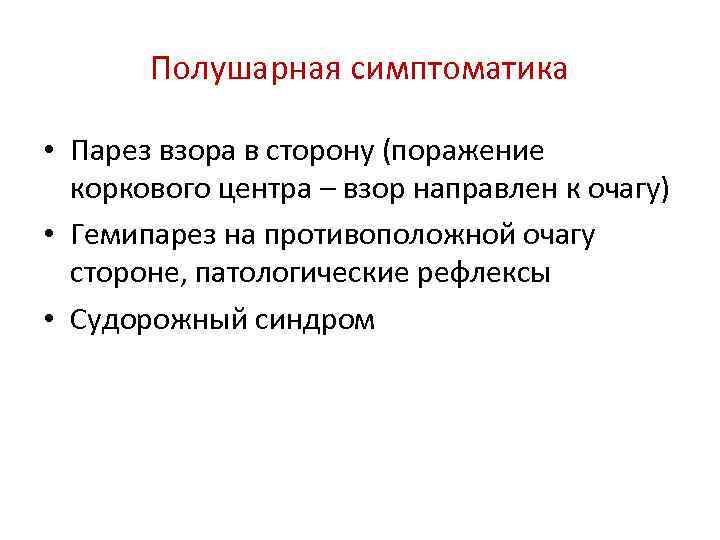 Полушарная симптоматика

• Парез взора в сторону (поражение коркового центра – взор направлен к очагу)
• Гемипарез на противоположной очагу стороне, патологические рефлексы
• Судорожный синдром